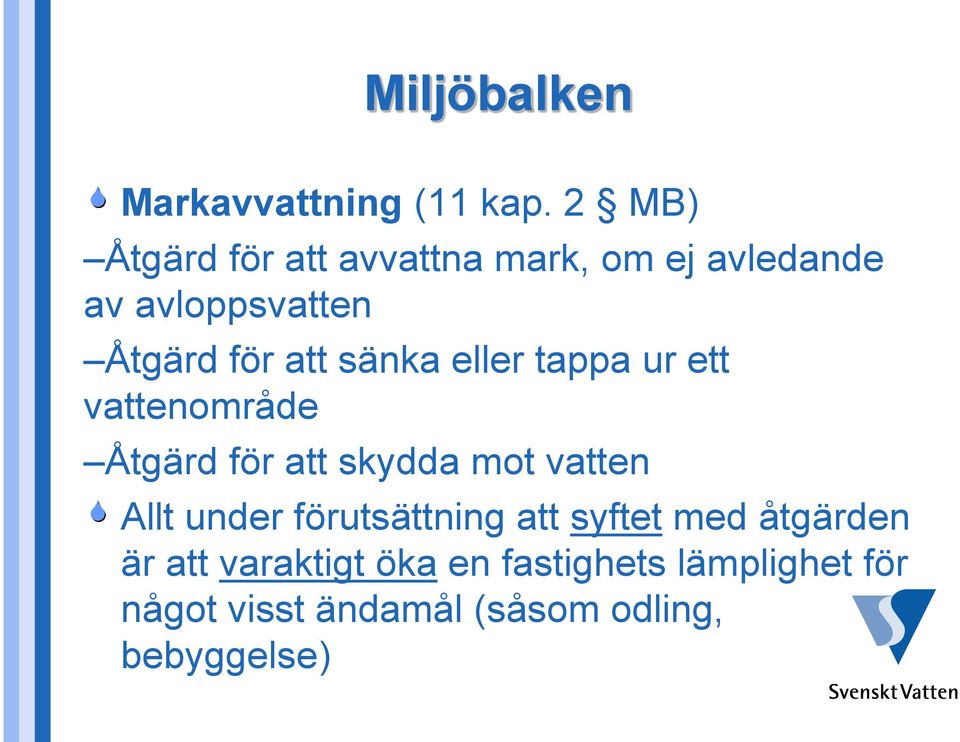 Miljöbalken

Markavvattning (11 kap. 2 § MB)

–Åtgärd för att avvattna mark, om ej avledande av avloppsvatten

–Åtgärd för att sänka eller tappa ur ett vattenområde

–Åtgärd för att skydda mot vatten

Allt under förutsättning att syftet med åtgärden är att varaktigt öka en fastighets lämplighet för något visst ändamål (såsom odling, bebyggelse)

Svenskt Vatten